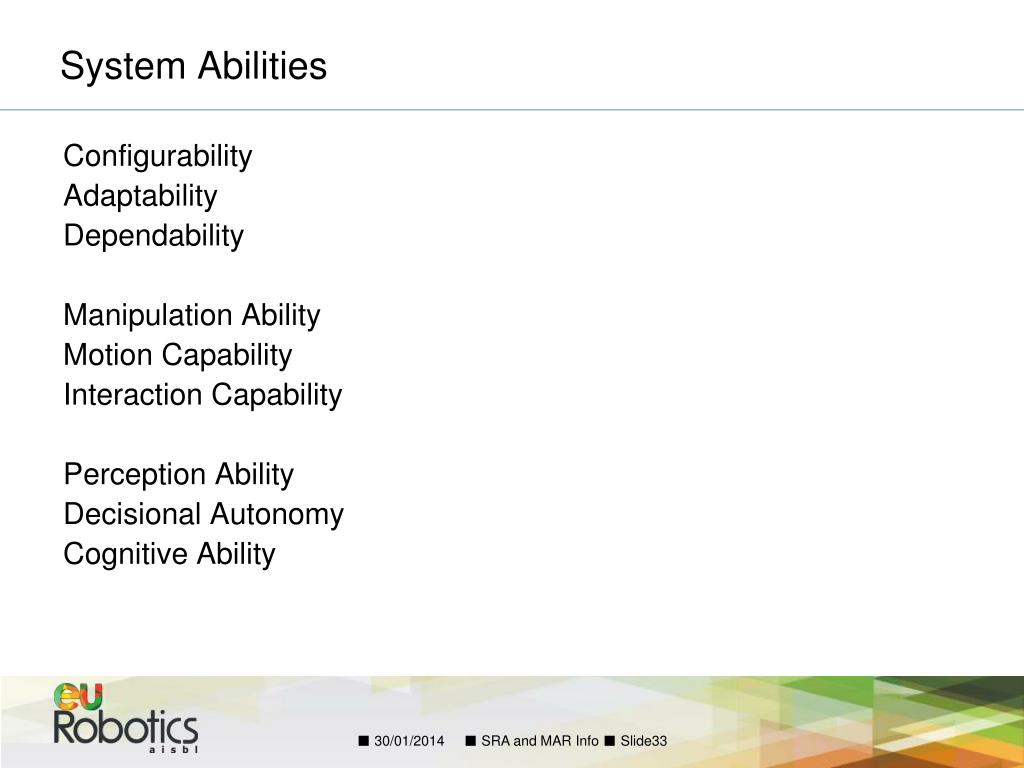 System Abilities

Configurability
Adaptability
Dependability

Manipulation Ability
Motion Capability
Interaction Capability

Perception Ability
Decisional Autonomy
Cognitive Ability

eu Robotics aisbl

■ 30/01/2014 ■ SRA and MAR Info ■ Slide33